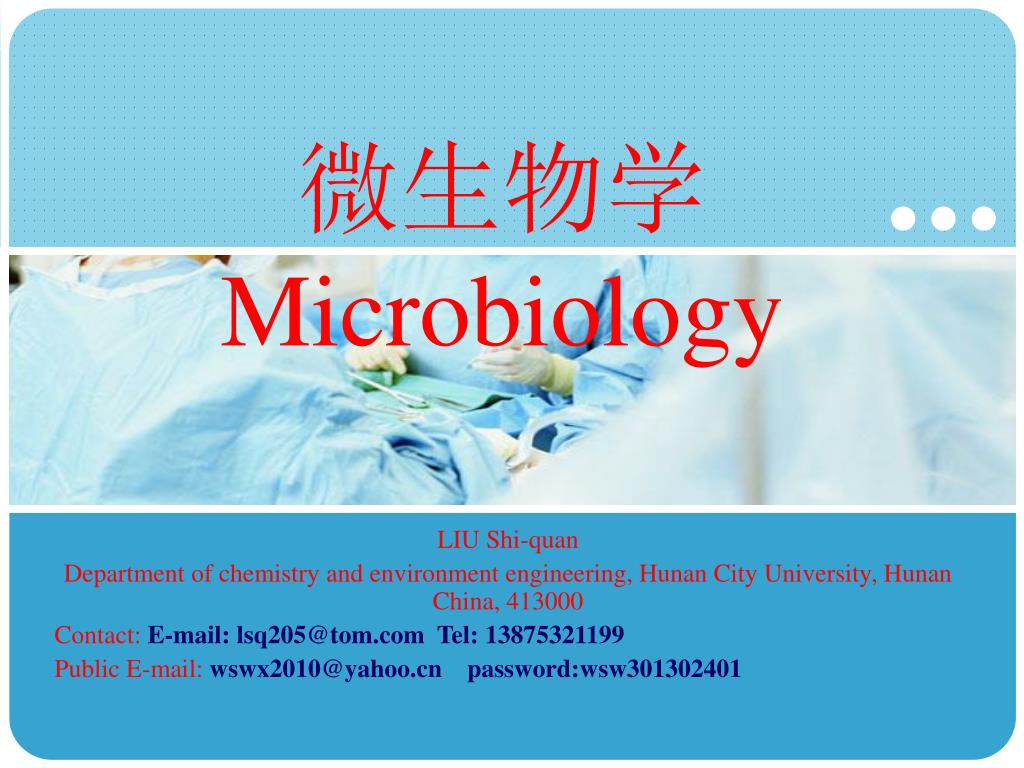 微生物学

Microbiology

LIU Shi-quan

Department of chemistry and environment engineering, Hunan City University, Hunan China, 413000

Contact: E-mail: lsq205@tom.com Tel: 13875321199

Public E-mail: wswx2010@yahoo.cn password:wsw301302401